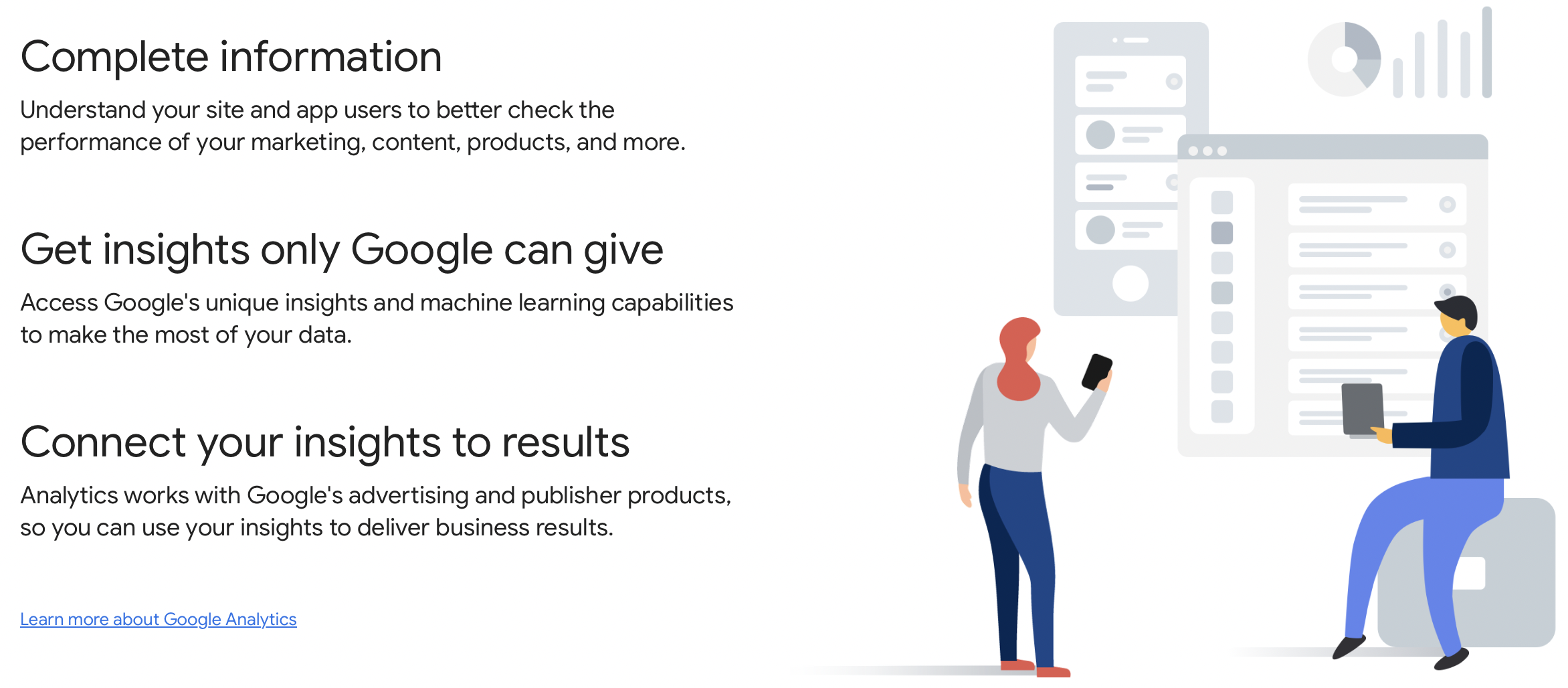 Complete information

Understand your site and app users to better check the performance of your marketing, content, products, and more.

Get insights only Google can give

Access Google's unique insights and machine learning capabilities to make the most of your data.

Connect your insights to results

Analytics works with Google's advertising and publisher products, so you can use your insights to deliver business results.

Learn more about Google Analytics